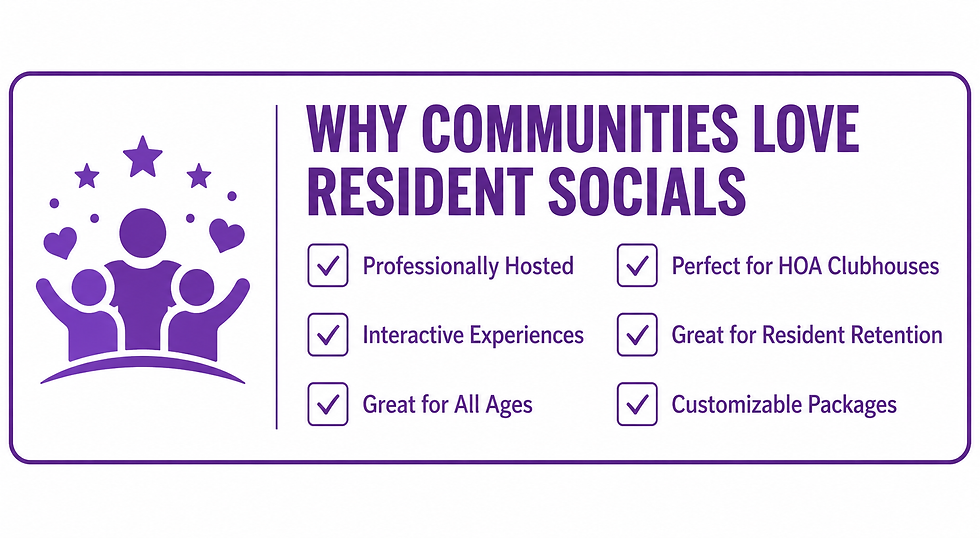 WHY COMMUNITIES LOVE RESIDENT SOCIALS

☑ Professionally Hosted
☑ Interactive Experiences
☑ Great for All Ages

☑ Perfect for HOA Clubhouses
☑ Great for Resident Retention
☑ Customizable Packages